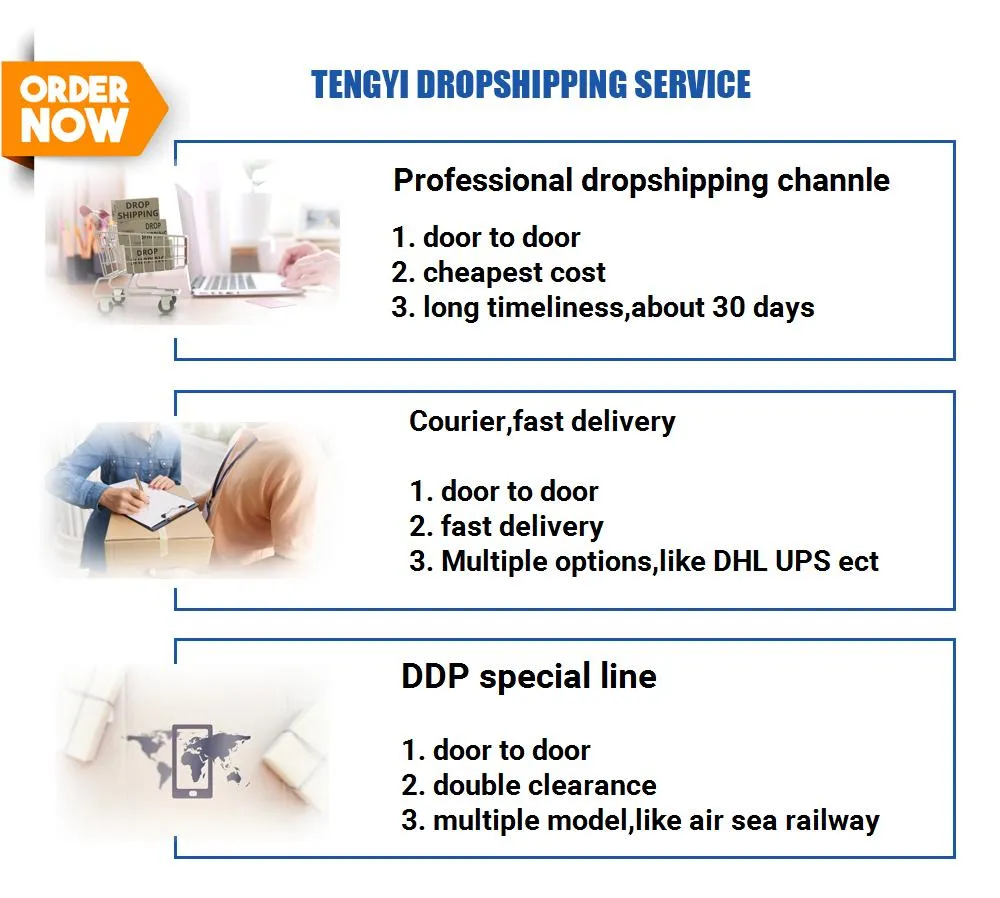 ORDER NOW

TENGYI DROPSHIPPING SERVICE

DROP SHIPPING
DROP
DROP

Professional dropshipping channle

1. door to door
2. cheapest cost
3. long timeliness,about 30 days

Courier,fast delivery

1. door to door
2. fast delivery
3. Multiple options,like DHL UPS ect

DDP special line

1. door to door
2. double clearance
3. multiple model,like air sea railway